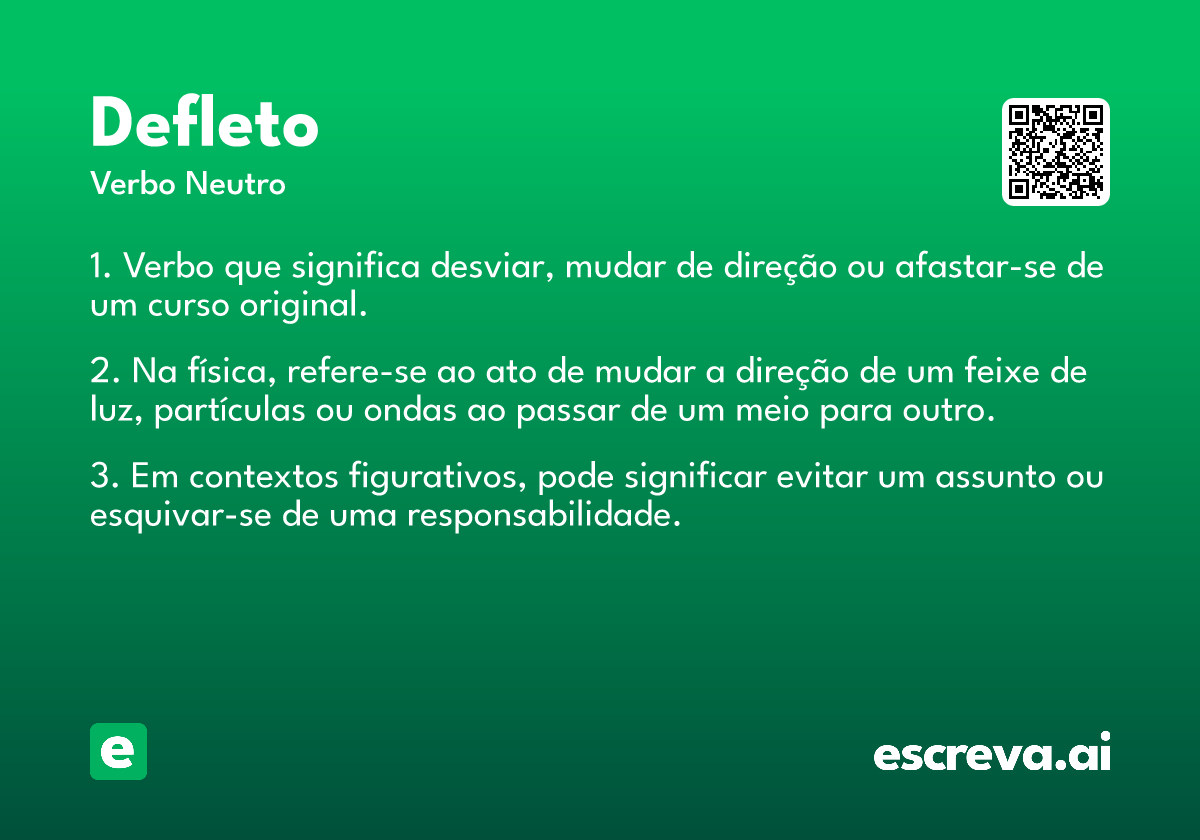 Defleto
Verbo Neutro

1. Verbo que significa desviar, mudar de direção ou afastar-se de um curso original.

2. Na física, refere-se ao ato de mudar a direção de um feixe de luz, partículas ou ondas ao passar de um meio para outro.

3. Em contextos figurativos, pode significar evitar um assunto ou esquivar-se de uma responsabilidade.

e

escreva.ai